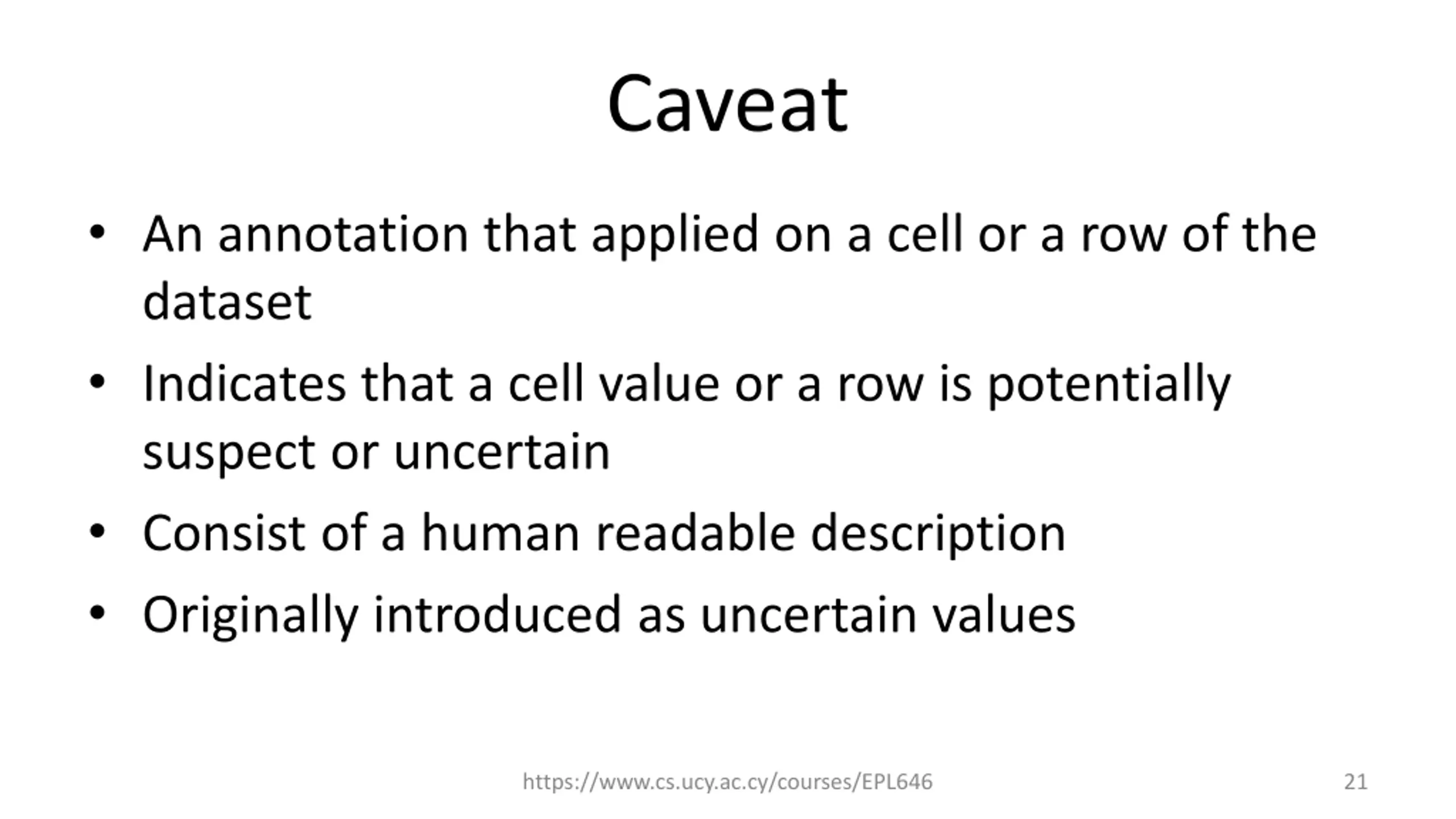 Caveat

• An annotation that applied on a cell or a row of the dataset
• Indicates that a cell value or a row is potentially suspect or uncertain
• Consist of a human readable description
• Originally introduced as uncertain values

https://www.cs.ucy.ac.cy/courses/EPL646

21